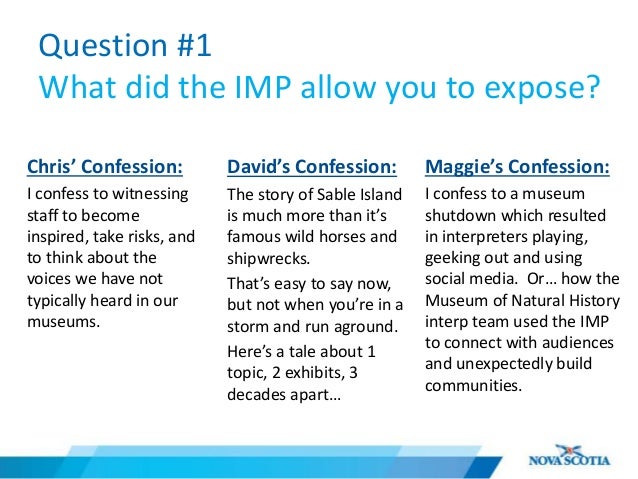 Question #1
What did the IMP allow you to expose?

Chris' Confession:
I confess to witnessing staff to become inspired, take risks, and to think about the voices we have not typically heard in our museums.

David's Confession:
The story of Sable Island is much more than it's famous wild horses and shipwrecks.

That's easy to say now, but not when you're in a storm and run aground.

Here's a tale about 1 topic, 2 exhibits, 3 decades apart…

Maggie's Confession:
I confess to a museum shutdown which resulted in interpreters playing, geeking out and using social media. Or… how the Museum of Natural History interp team used the IMP to connect with audiences and unexpectedly build communities.

NOVA SCOTIA